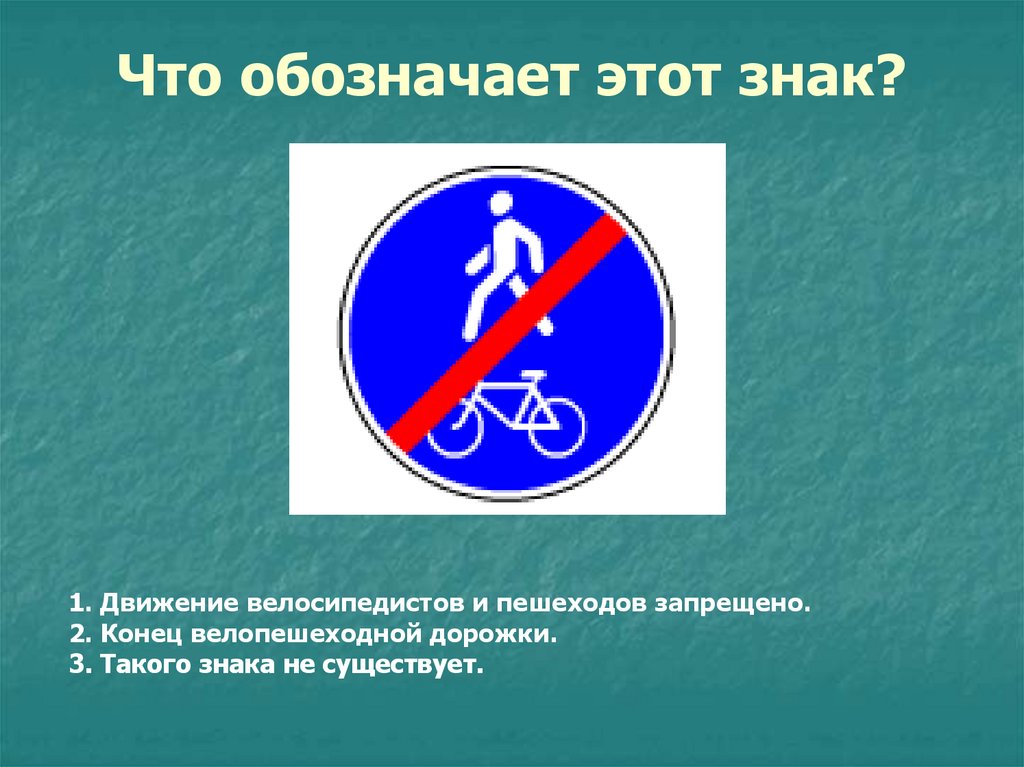 Что обозначает этот знак?

1. Движение велосипедистов и пешеходов запрещено.
2. Конец велопешеходной дорожки.
3. Такого знака не существует.